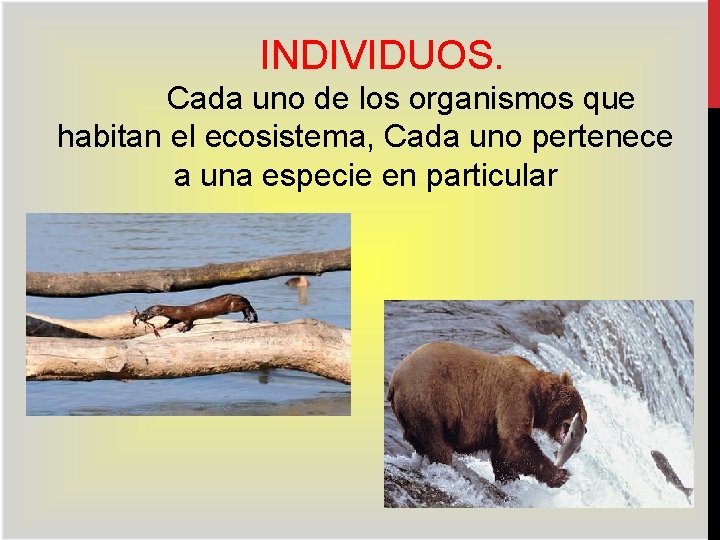 INDIVIDUOS.

Cada uno de los organismos que habitan el ecosistema, Cada uno pertenece a una especie en particular